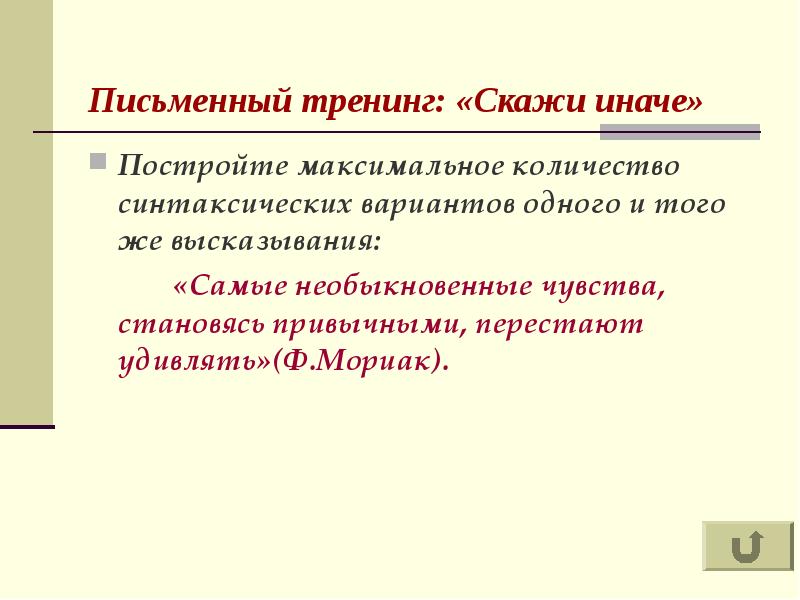 Письменный тренинг: «Скажи иначе»

Постройте максимальное количество синтаксических вариантов одного и того же высказывания:

«Самые необыкновенные чувства, становясь привычными, перестают удивлять»(Ф.Мориак).